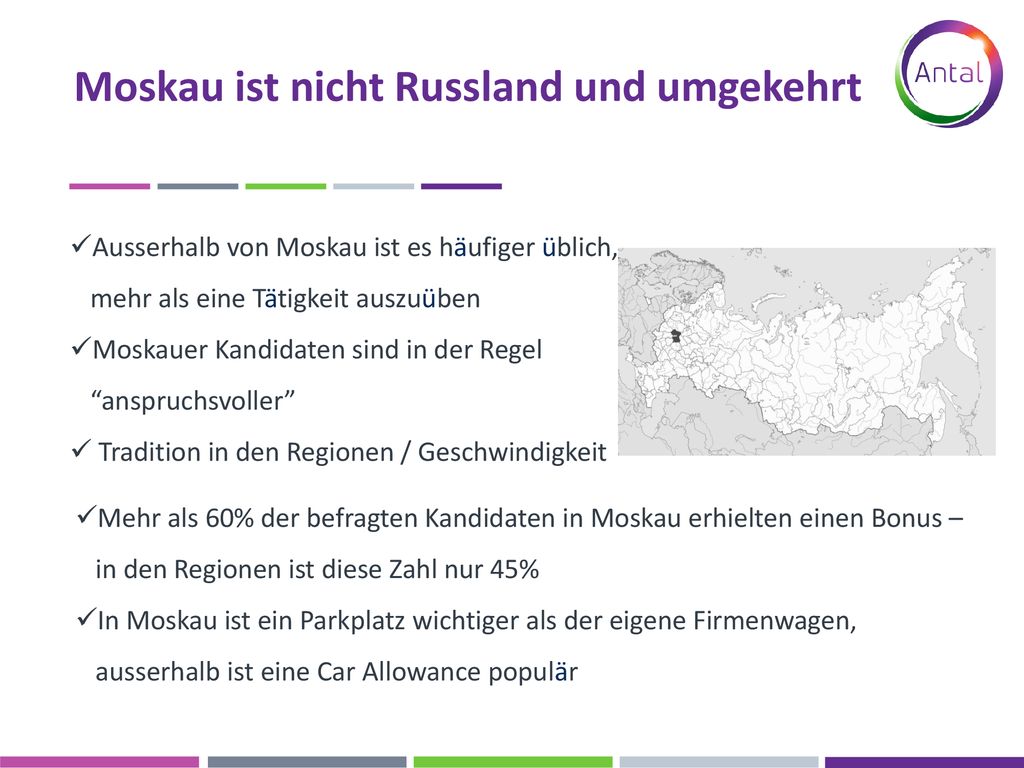 Moskau ist nicht Russland und umgekehrt

Antal

✓Ausserhalb von Moskau ist es häufiger üblich, mehr als eine Tätigkeit auszuüben

✓Moskauer Kandidaten sind in der Regel “anspruchsvoller”

✓ Tradition in den Regionen / Geschwindigkeit

✓Mehr als 60% der befragten Kandidaten in Moskau erhielten einen Bonus – in den Regionen ist diese Zahl nur 45%

✓In Moskau ist ein Parkplatz wichtiger als der eigene Firmenwagen, ausserhalb ist eine Car Allowance populär